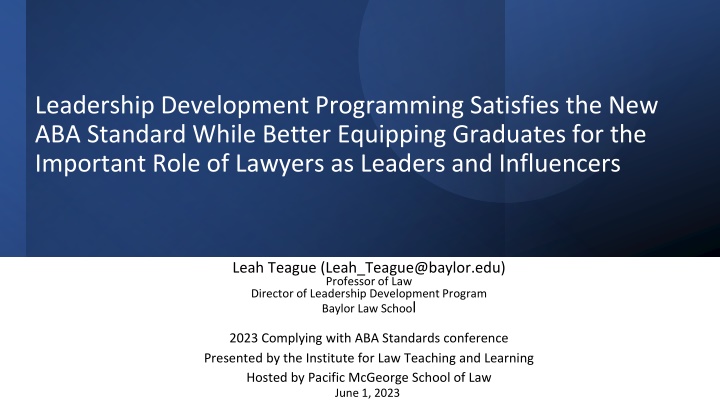 Leadership Development Programming Satisfies the New ABA Standard While Better Equipping Graduates for the Important Role of Lawyers as Leaders and Influencers

Leah Teague (Leah_Teague@baylor.edu)
Professor of Law
Director of Leadership Development Program
Baylor Law School

2023 Complying with ABA Standards conference
Presented by the Institute for Law Teaching and Learning
Hosted by Pacific McGeorge School of Law
June 1, 2023